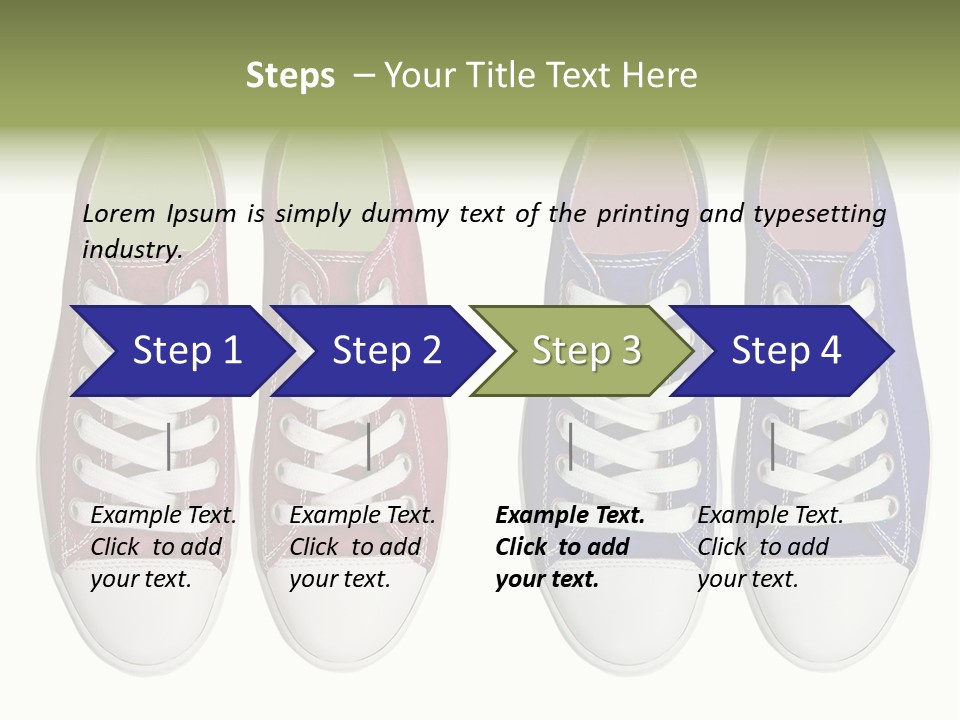 Steps – Your Title Text Here

Lorem Ipsum is simply dummy text of the printing and typesetting industry.

Step 1

Step 2

Step 3

Step 4

Example Text. Click to add your text.

Example Text. Click to add your text.

Example Text. Click to add your text.

Example Text. Click to add your text.